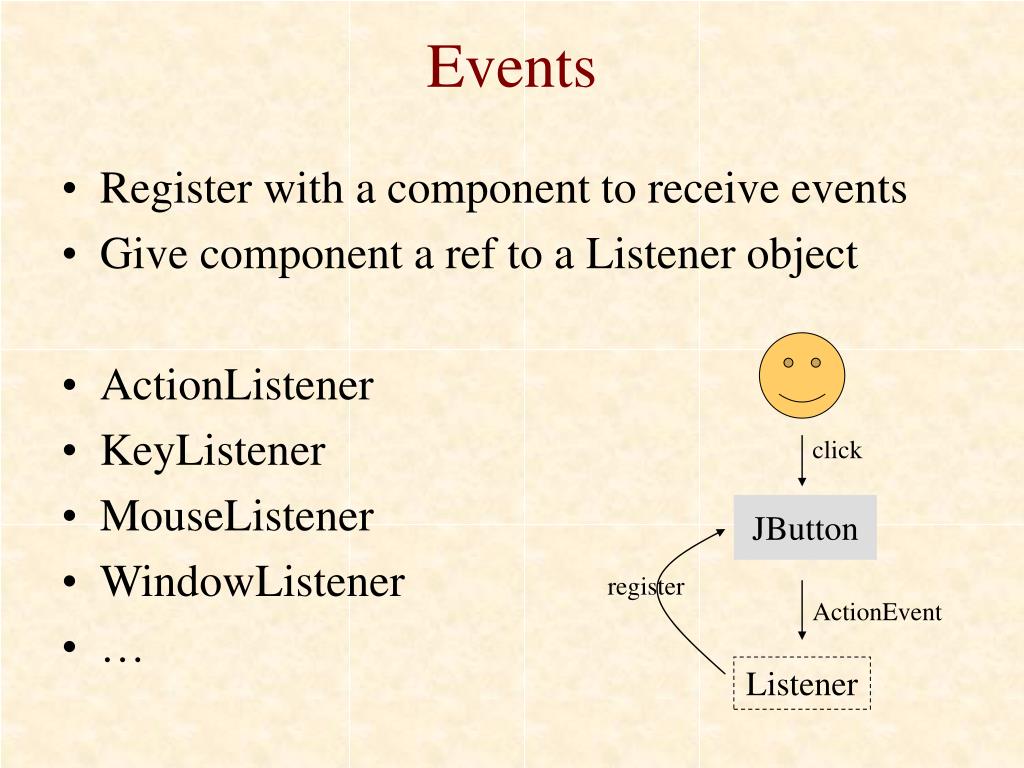 Events

• Register with a component to receive events
• Give component a ref to a Listener object

• ActionListener
• KeyListener
• MouseListener
• WindowListener
• …

click
JButton
register
ActionEvent
Listener